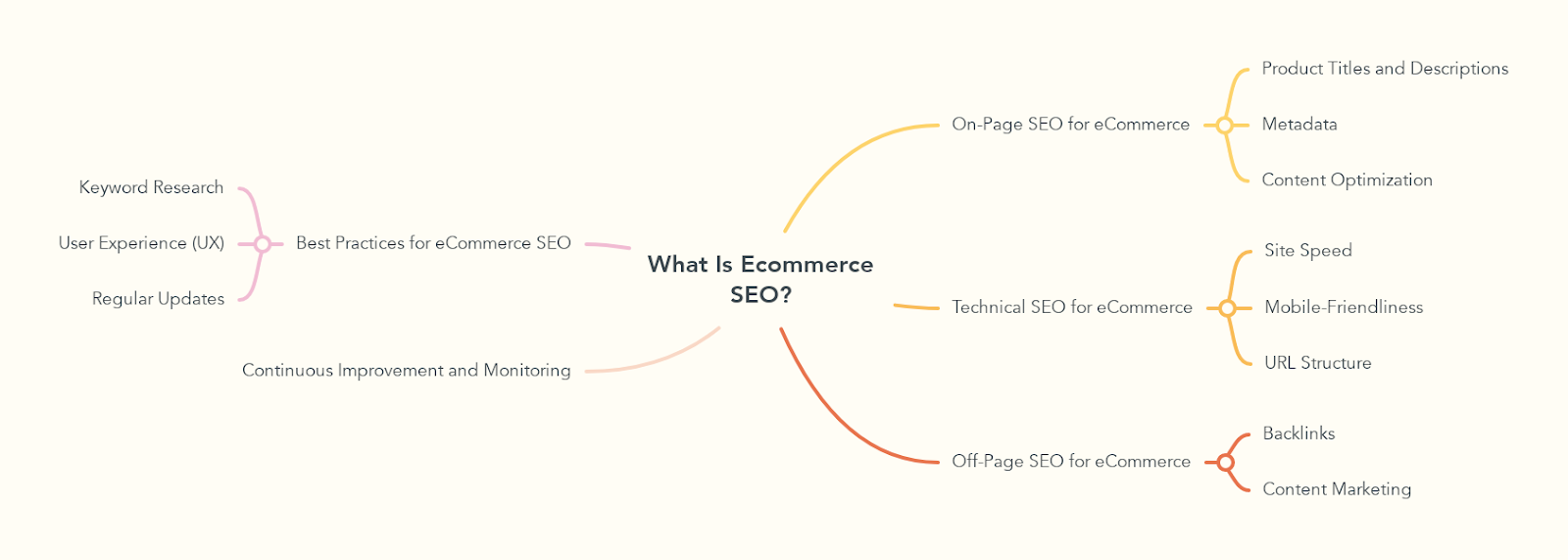 What Is Ecommerce SEO?

On-Page SEO for eCommerce

Product Titles and Descriptions

Metadata

Content Optimization

Technical SEO for eCommerce

Site Speed

Mobile-Friendliness

URL Structure

Off-Page SEO for eCommerce

Backlinks

Content Marketing

Best Practices for eCommerce SEO

Keyword Research

User Experience (UX)

Regular Updates

Continuous Improvement and Monitoring